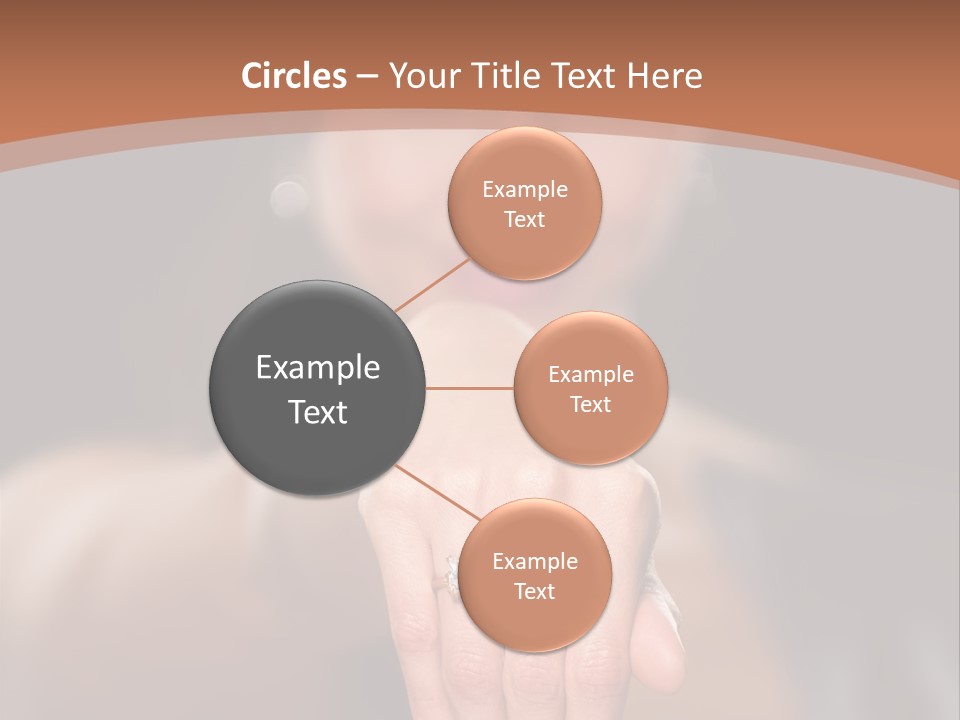 Circles – Your Title Text Here

Example Text

Example Text

Example Text

Example Text